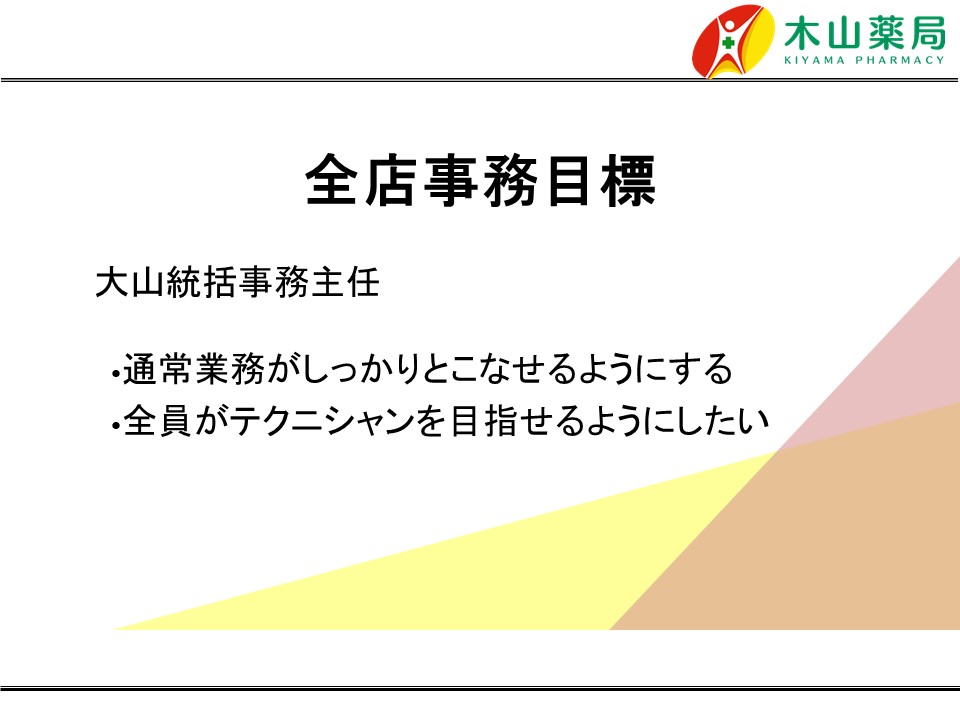 木山薬局
KIYAMA PHARMACY

全店事務目標

大山統括事務主任

•通常業務がしっかりとこなせるようにする
•全員がテクニシャンを目指せるようにしたい